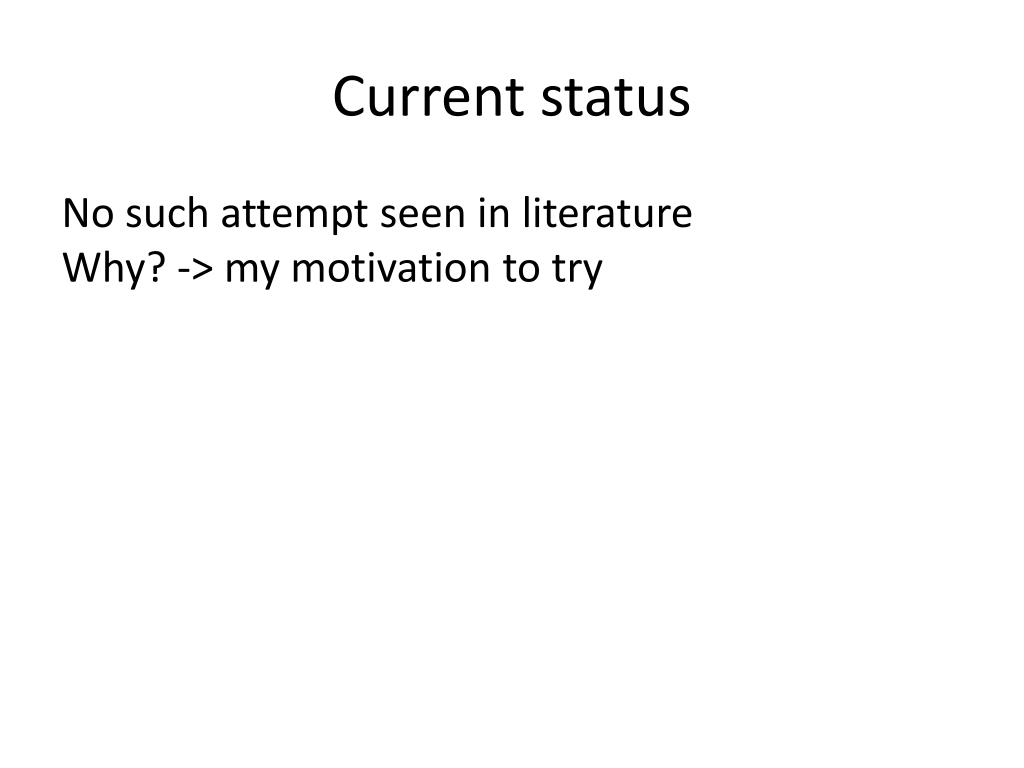 Current status

No such attempt seen in literature
Why? -> my motivation to try